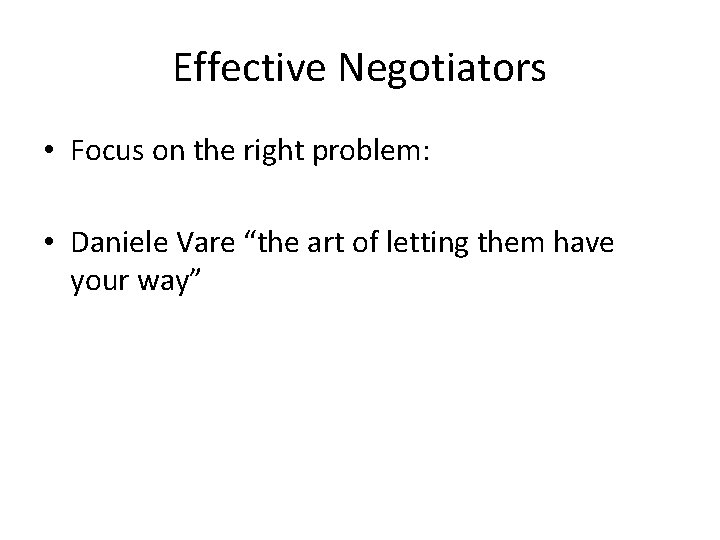 Effective Negotiators

• Focus on the right problem:

• Daniele Vare “the art of letting them have your way”